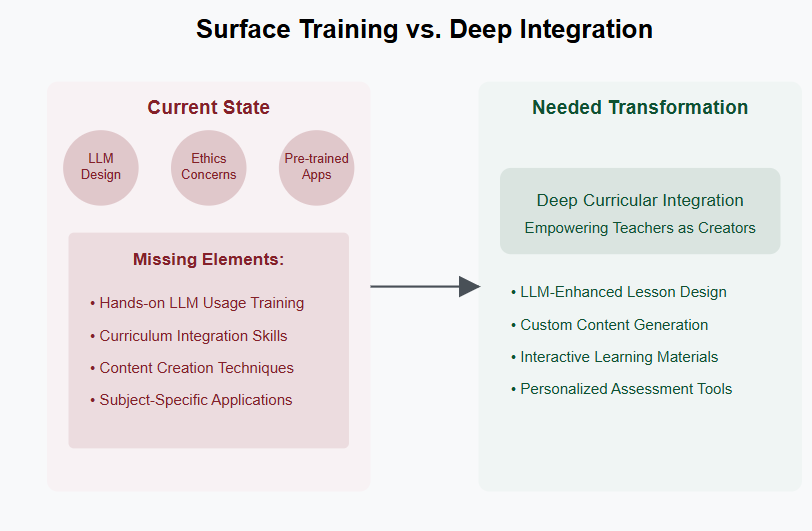 Surface Training vs. Deep Integration

Current State

LLM Design

Ethics Concerns

Pre-trained Apps

Missing Elements:

• Hands-on LLM Usage Training
• Curriculum Integration Skills
• Content Creation Techniques
• Subject-Specific Applications

Needed Transformation

Deep Curricular Integration
Empowering Teachers as Creators

• LLM-Enhanced Lesson Design
• Custom Content Generation
• Interactive Learning Materials
• Personalized Assessment Tools